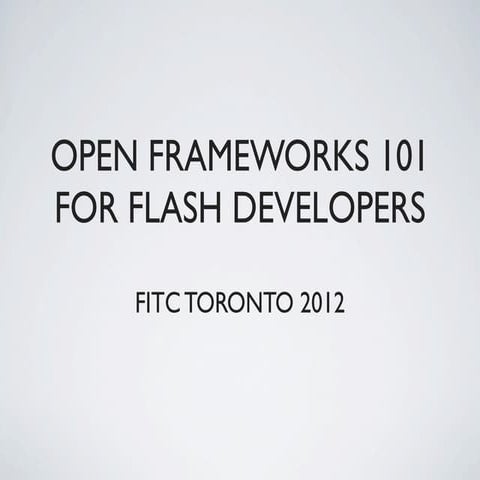 OPEN FRAMEWORKS 101
FOR FLASH DEVELOPERS

FITC TORONTO 2012